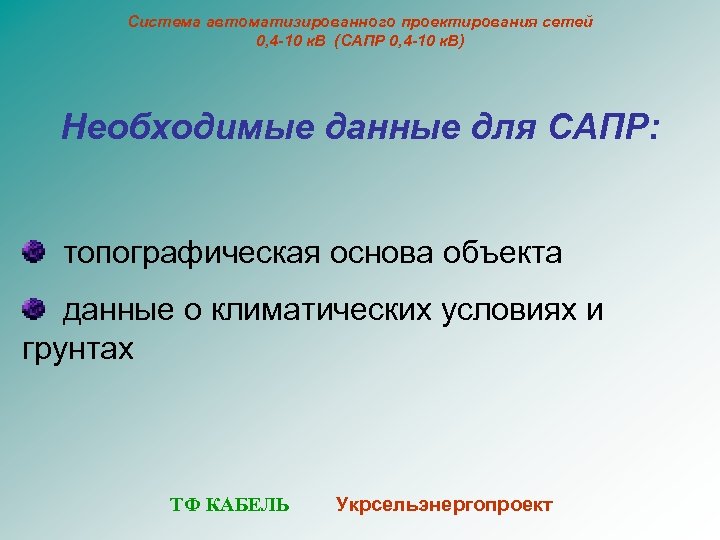 Система автоматизированного проектирования сетей 0,4-10 кВ (САПР 0,4-10 кВ)

Необходимые данные для САПР:

топографическая основа объекта

данные о климатических условиях и грунтах

ТФ КАБЕЛЬ Укрсельэнергопроект